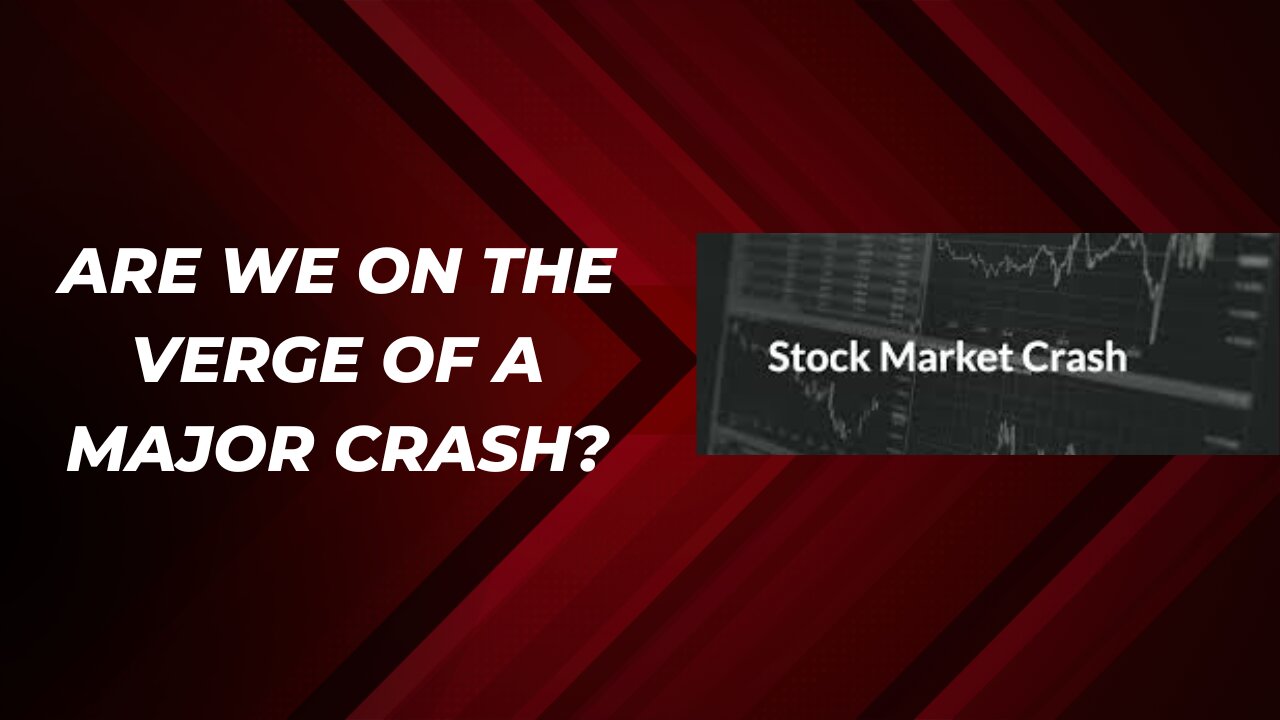 ARE WE ON THE VERGE OF A MAJOR CRASH?

Stock Market Crash